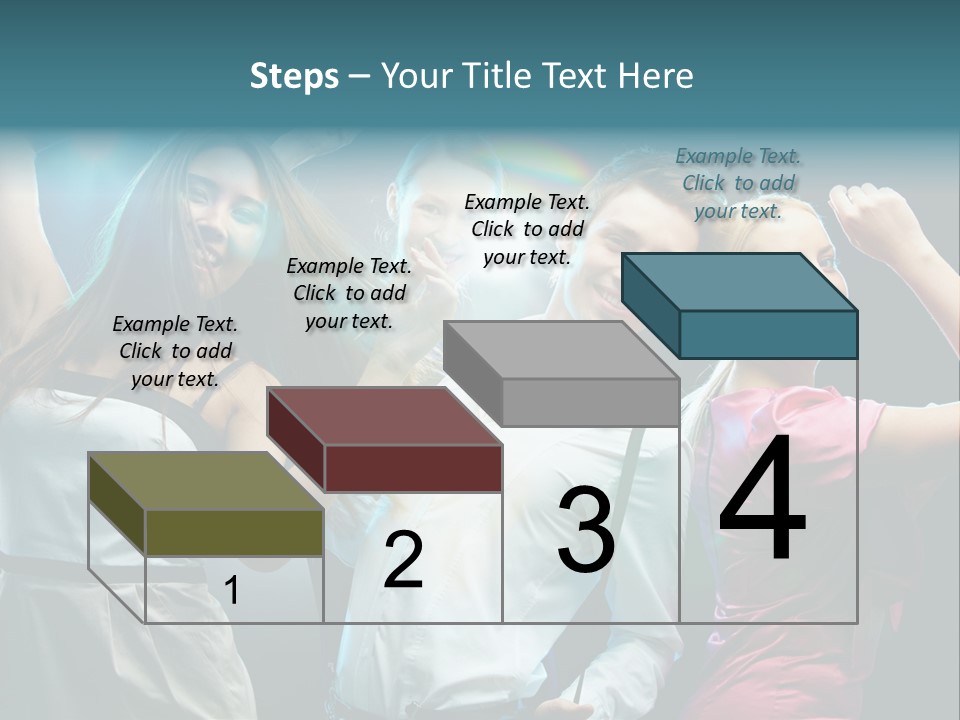 Steps – Your Title Text Here

Example Text. Click to add your text.

Example Text. Click to add your text.

Example Text. Click to add your text.

Example Text. Click to add your text.

1

2

3

4